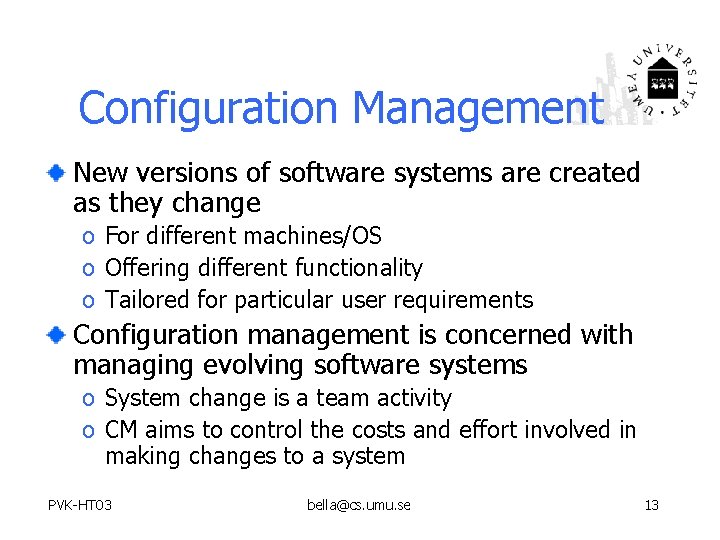 UMEÅ UNIVERSITET

Configuration Management

New versions of software systems are created as they change

o For different machines/OS

o Offering different functionality

o Tailored for particular user requirements

Configuration management is concerned with managing evolving software systems

o System change is a team activity

o CM aims to control the costs and effort involved in making changes to a system

PVK-HT03

bella@cs.umu.se

13